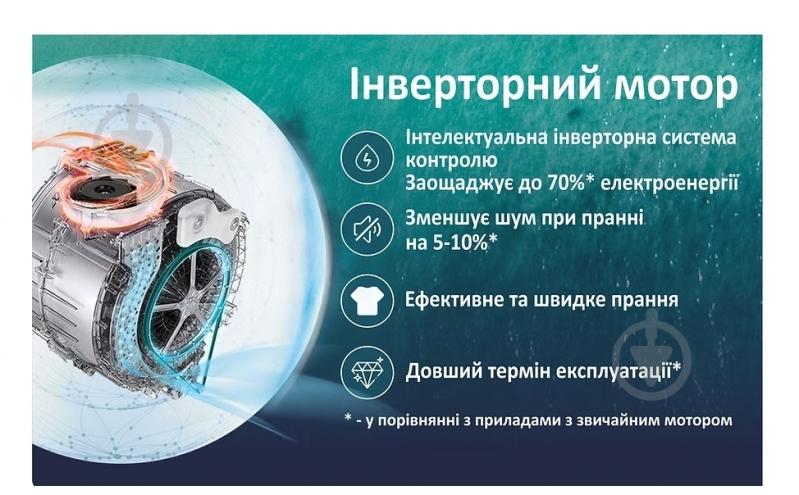 Інверторний мотор

Інтелектуальна інверторна система контролю
Заощаджує до 70%* електроенергії

Зменшує шум при пранні на 5-10%*

Ефективне та швидке прання

Довший термін експлуатації*

* - у порівнянні з приладами з звичайним мотором